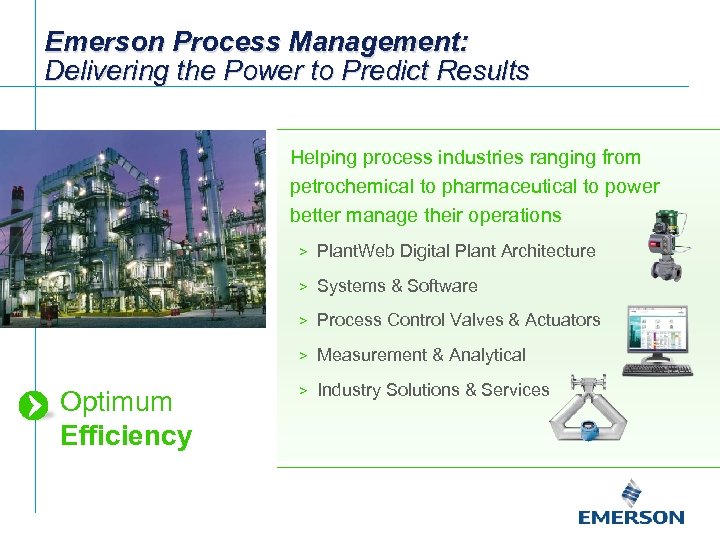 Emerson Process Management:
Delivering the Power to Predict Results

Helping process industries ranging from petrochemical to pharmaceutical to power better manage their operations

> PlantWeb Digital Plant Architecture
> Systems & Software
> Process Control Valves & Actuators
> Measurement & Analytical
> Industry Solutions & Services

Optimum
Efficiency

EMERSON